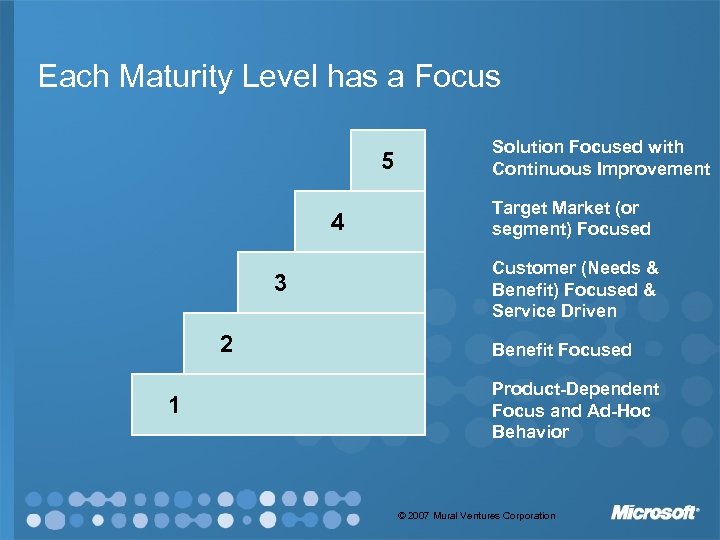 Each Maturity Level has a Focus

5

4

3

2

1

Solution Focused with Continuous Improvement

Target Market (or segment) Focused

Customer (Needs & Benefit) Focused & Service Driven

Benefit Focused

Product-Dependent Focus and Ad-Hoc Behavior

© 2007 Mural Ventures Corporation

Microsoft